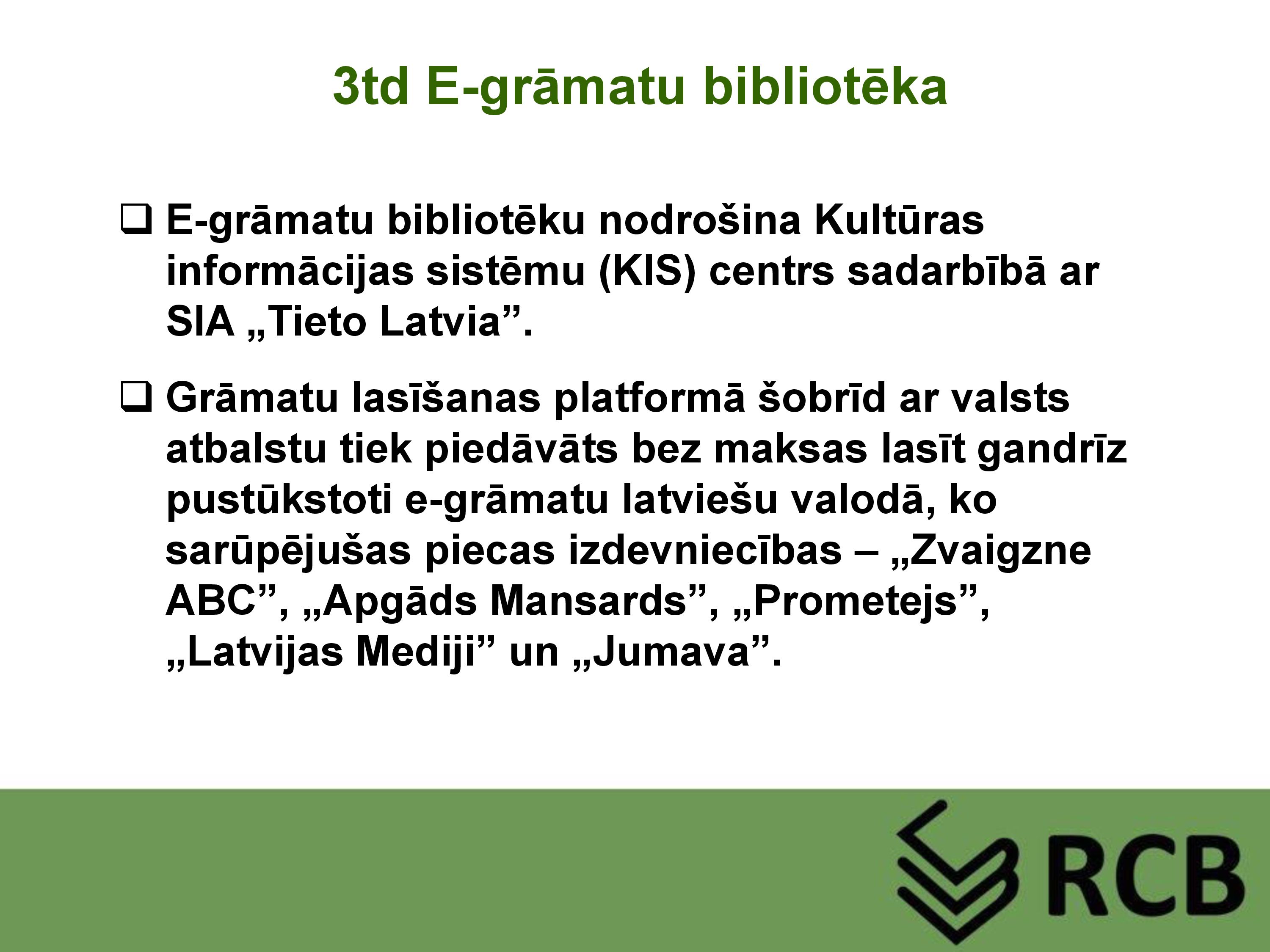 3td E-grāmatu bibliotēka

❑ E-grāmatu bibliotēku nodrošina Kultūras informācijas sistēmu (KIS) centrs sadarbībā ar SIA „Tieto Latvia”.

❑ Grāmatu lasīšanas platformā šobrīd ar valsts atbalstu tiek piedāvāts bez maksas lasīt gandrīz pustūkstoti e-grāmatu latviešu valodā, ko sarūpējušas piecas izdevniecības – „Zvaigzne ABC”, „Apgāds Mansards”, „Prometejs”, „Latvijas Mediji” un „Jumava”.

RCB